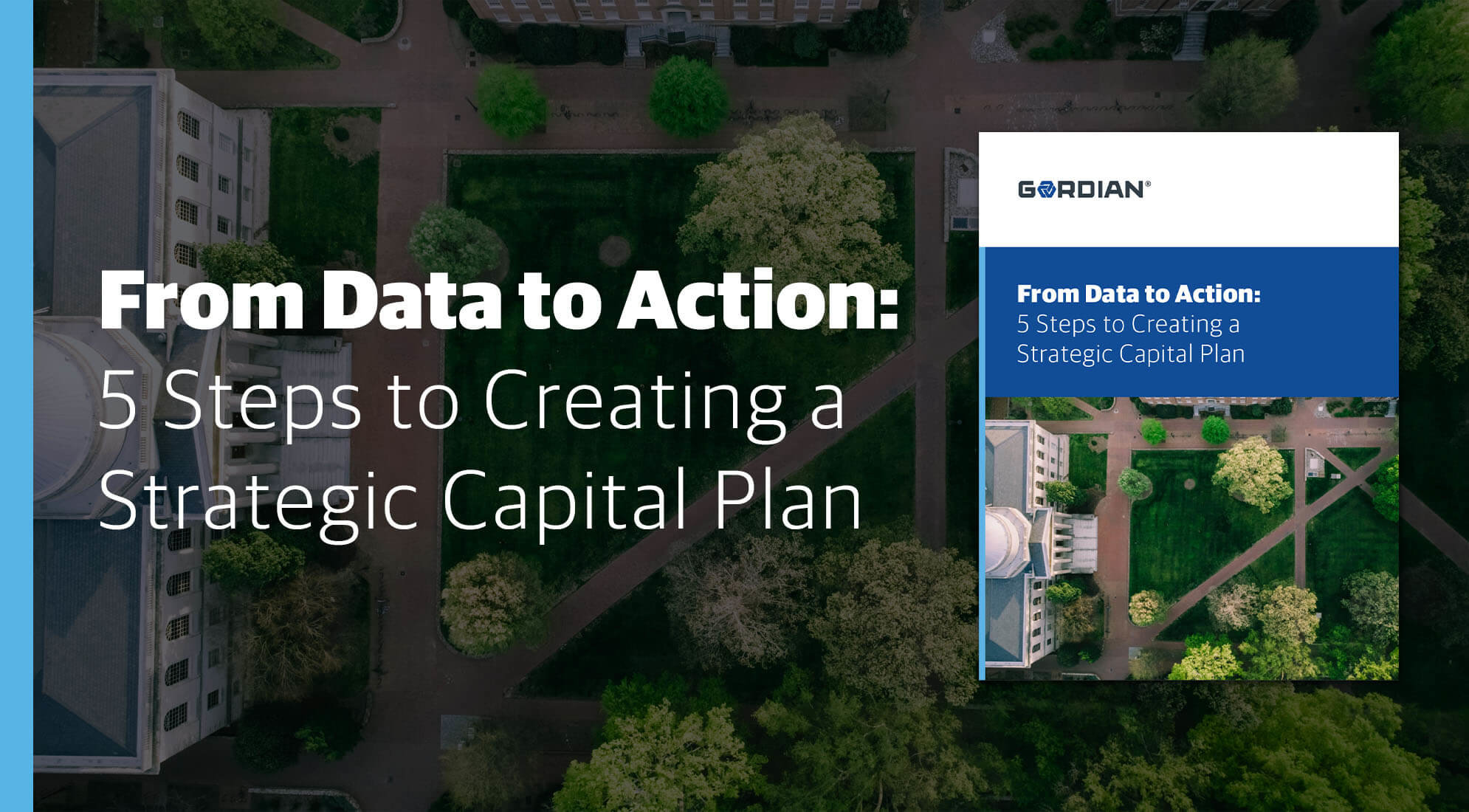 From Data to Action:
5 Steps to Creating a Strategic Capital Plan

GORDIAN®

From Data to Action:
5 Steps to Creating a Strategic Capital Plan